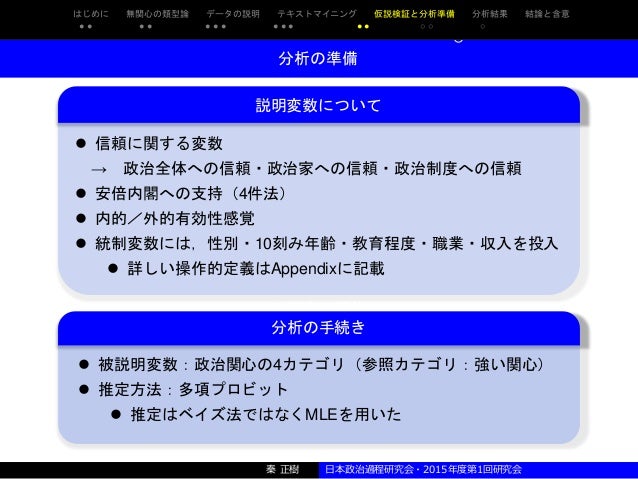 はじめに　無関心の類型論　データの説明　テキストマイニング　仮説検証と分析準備　分析結果　結論と含意

分析の準備

説明変数について

● 信頼に関する変数
→ 政治全体への信頼・政治家への信頼・政治制度への信頼
● 安倍内閣への支持（4件法）
● 内的／外的有効性感覚
● 統制変数には，性別・10刻み年齢・教育程度・職業・収入を投入
● 詳しい操作的定義はAppendixに記載

分析の手続き

● 被説明変数：政治関心の4カテゴリ（参照カテゴリ：強い関心）
● 推定方法：多項プロビット
● 推定はベイズ法ではなくMLEを用いた

秦 正樹　日本政治過程研究会・2015年度第1回研究会